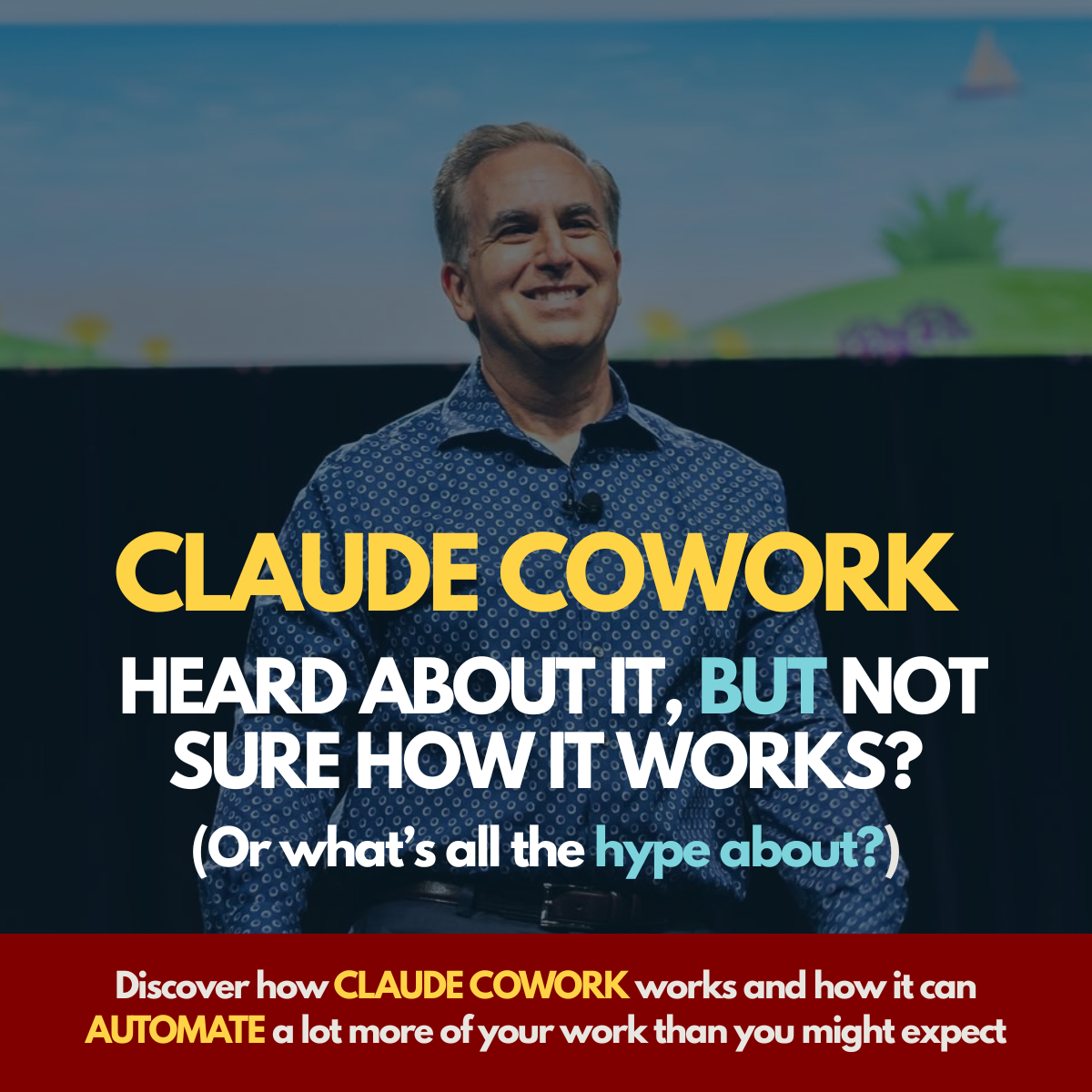 CLAUDE COWORK

HEARD ABOUT IT, BUT NOT SURE HOW IT WORKS?

(Or what's all the hype about?)

Discover how CLAUDE COWORK works and how it can AUTOMATE a lot more of your work than you might expect